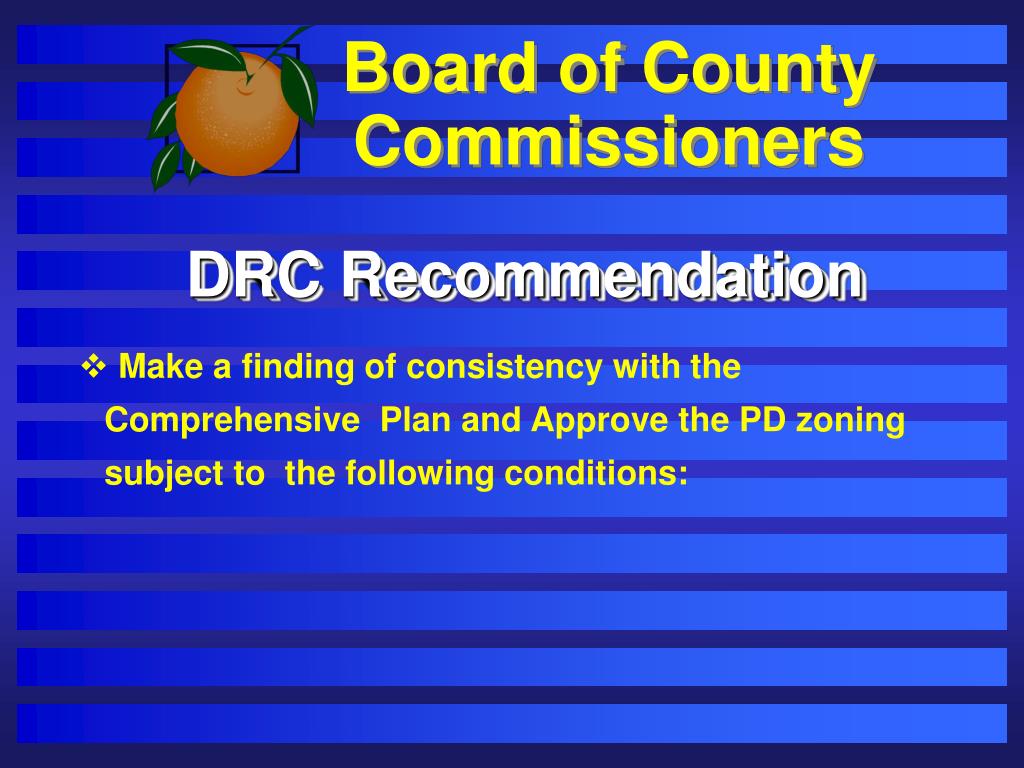 Board of County Commissioners

DRC Recommendation

❖ Make a finding of consistency with the Comprehensive Plan and Approve the PD zoning subject to the following conditions: